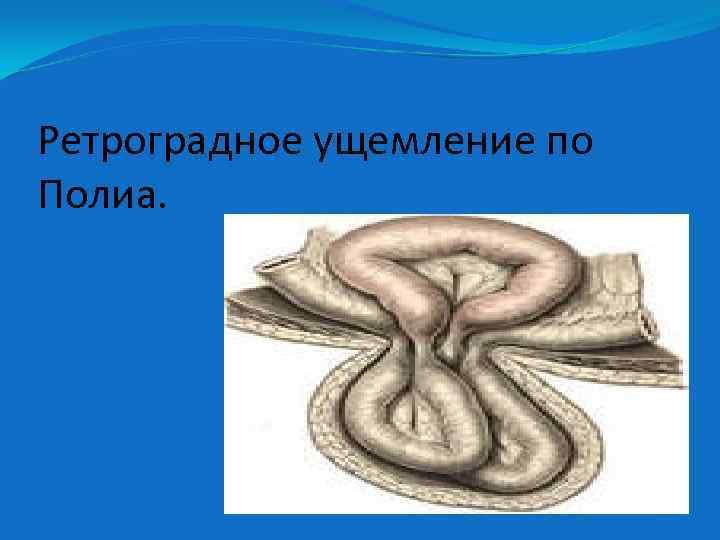 Ретроградное ущемление по Полиа.